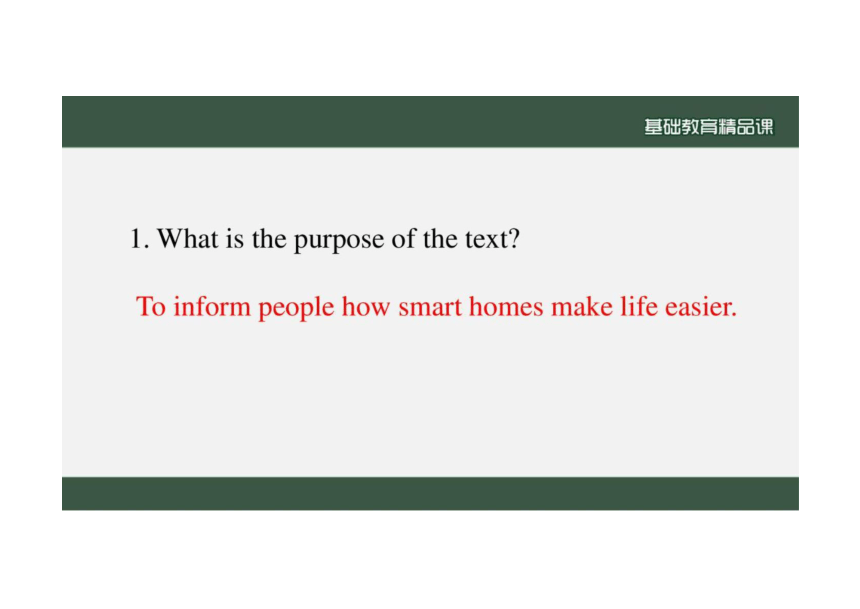 基础教育精品课

1. What is the purpose of the text?

To inform people how smart homes make life easier.